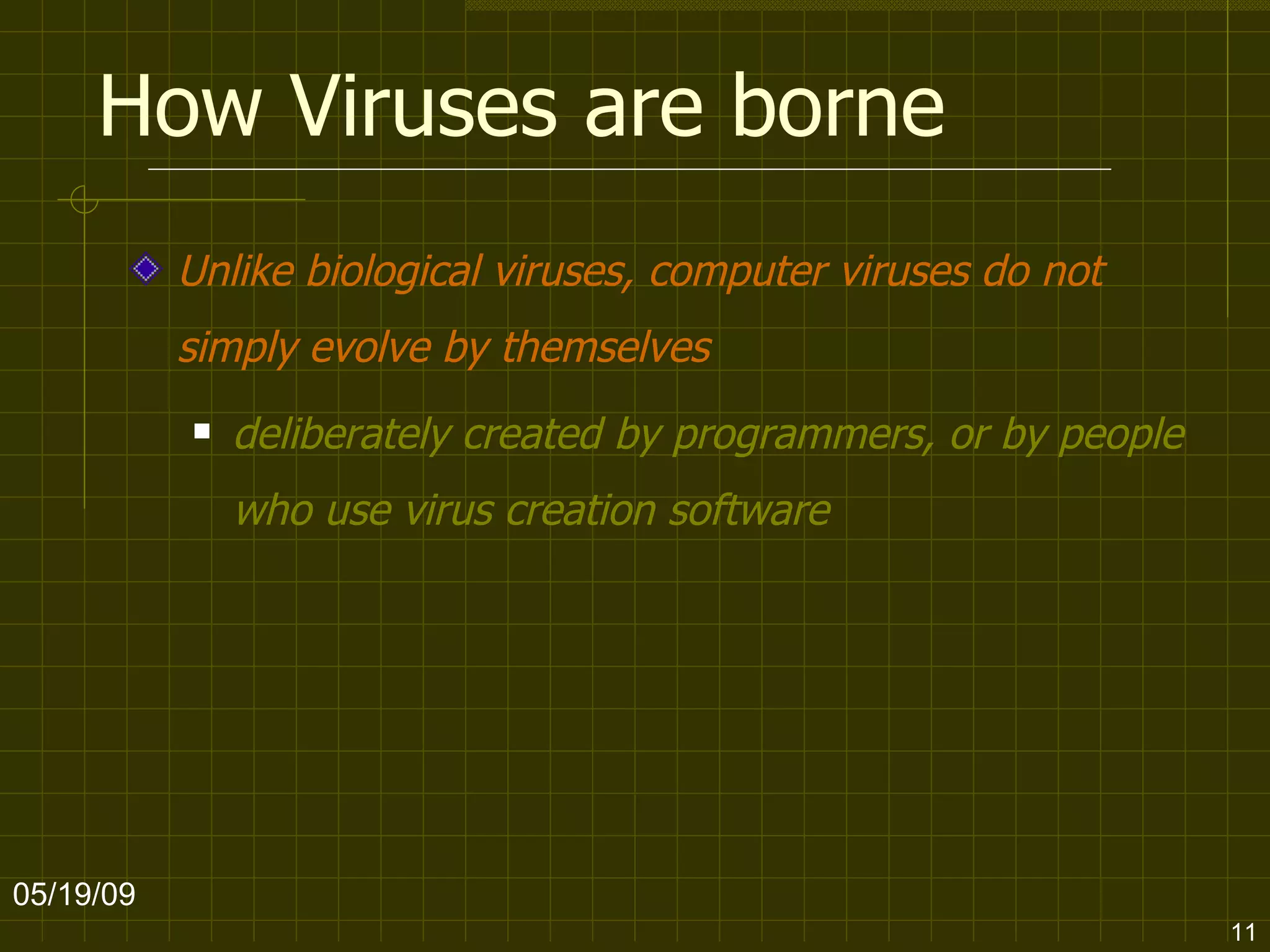 How Viruses are borne

Unlike biological viruses, computer viruses do not simply evolve by themselves

deliberately created by programmers, or by people who use virus creation software

05/19/09

11